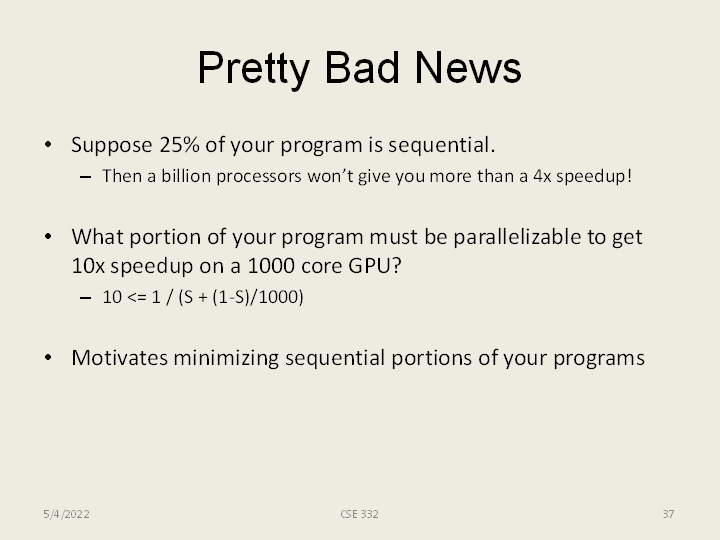 Pretty Bad News

• Suppose 25% of your program is sequential.
  – Then a billion processors won't give you more than a 4x speedup!

• What portion of your program must be parallelizable to get 10x speedup on a 1000 core GPU?
  – 10 <= 1 / (S + (1-S)/1000)

• Motivates minimizing sequential portions of your programs

5/4/2022
CSE 332
37